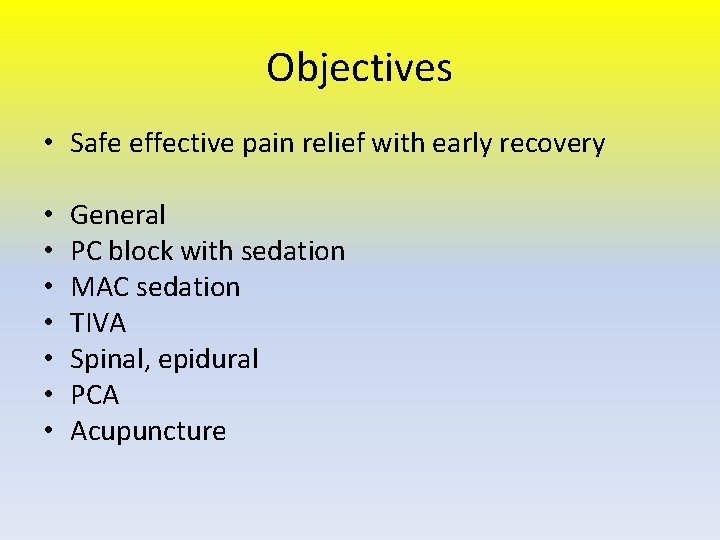 Objectives

• Safe effective pain relief with early recovery

• General
• PC block with sedation
• MAC sedation
• TIVA
• Spinal, epidural
• PCA
• Acupuncture